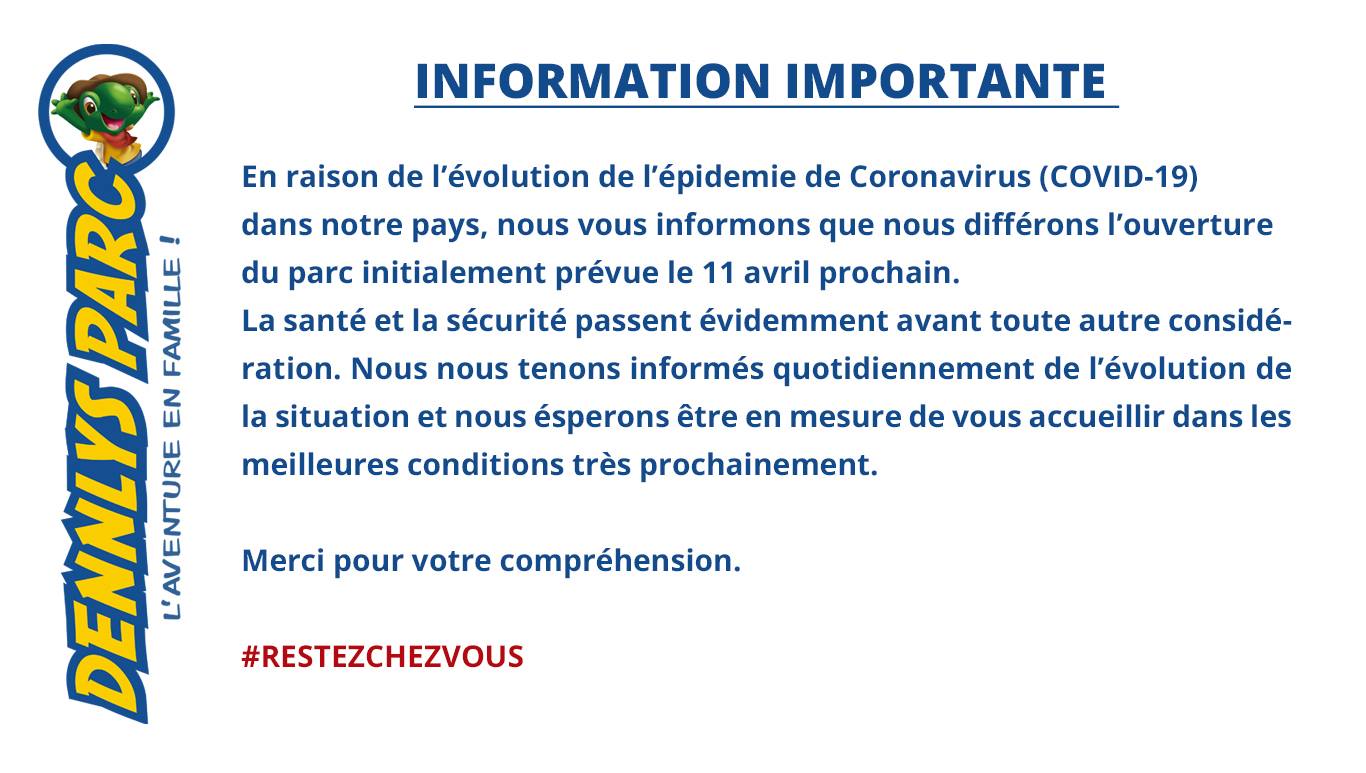 DENNLYS PARC
L'AVENTURE EN FAMILLE !

INFORMATION IMPORTANTE

En raison de l'évolution de l'épidemie de Coronavirus (COVID-19) dans notre pays, nous vous informons que nous différons l'ouverture du parc initialement prévue le 11 avril prochain.
La santé et la sécurité passent évidemment avant toute autre considération. Nous nous tenons informés quotidiennement de l'évolution de la situation et nous ésperons être en mesure de vous accueillir dans les meilleures conditions très prochainement.

Merci pour votre compréhension.

#RESTEZCHEZVOUS